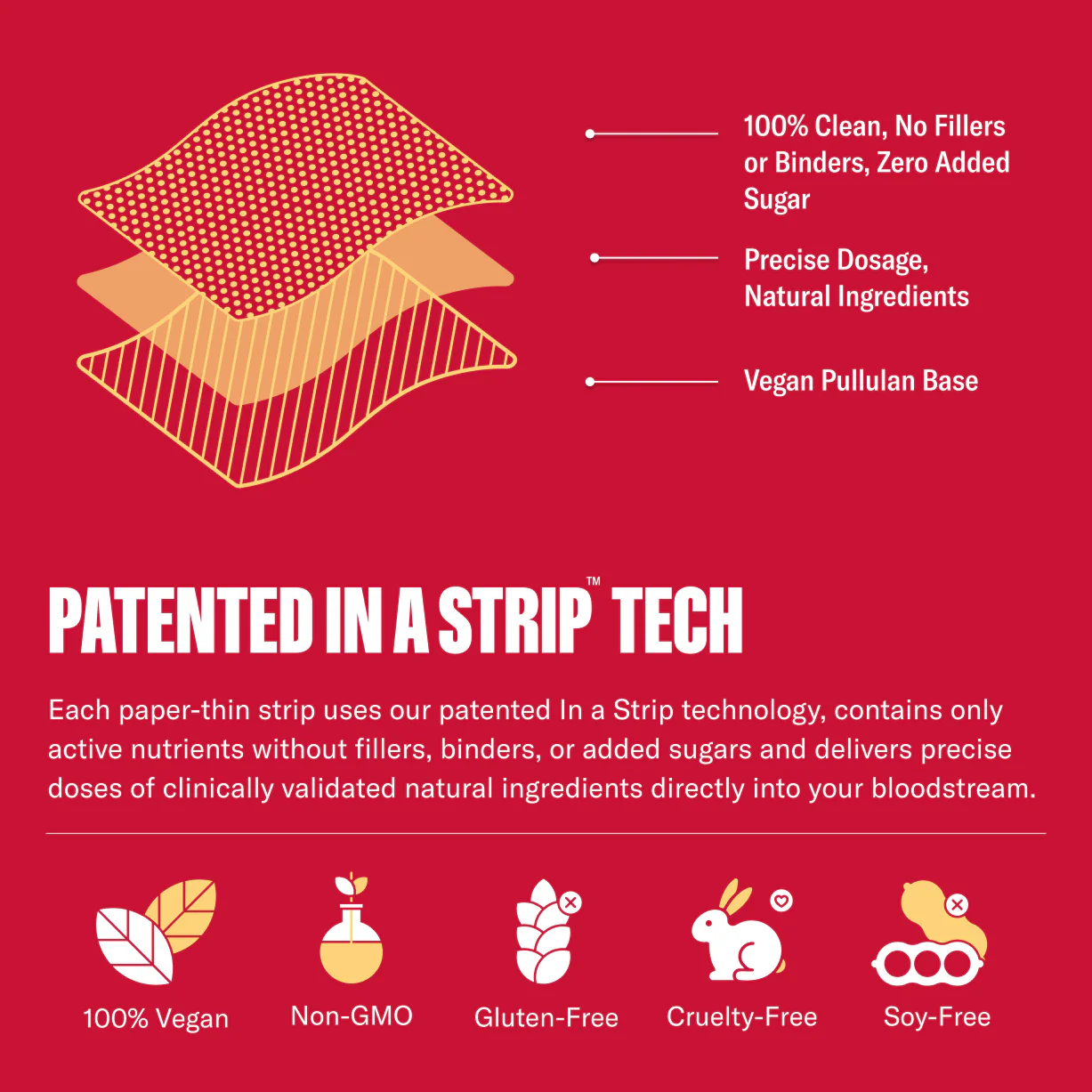 100% Clean, No Fillers or Binders, Zero Added Sugar

Precise Dosage, Natural Ingredients

Vegan Pullulan Base

PATENTED IN A STRIP™ TECH

Each paper-thin strip uses our patented In a Strip technology, contains only active nutrients without fillers, binders, or added sugars and delivers precise doses of clinically validated natural ingredients directly into your bloodstream.

100% Vegan

Non-GMO

Gluten-Free

Cruelty-Free

Soy-Free